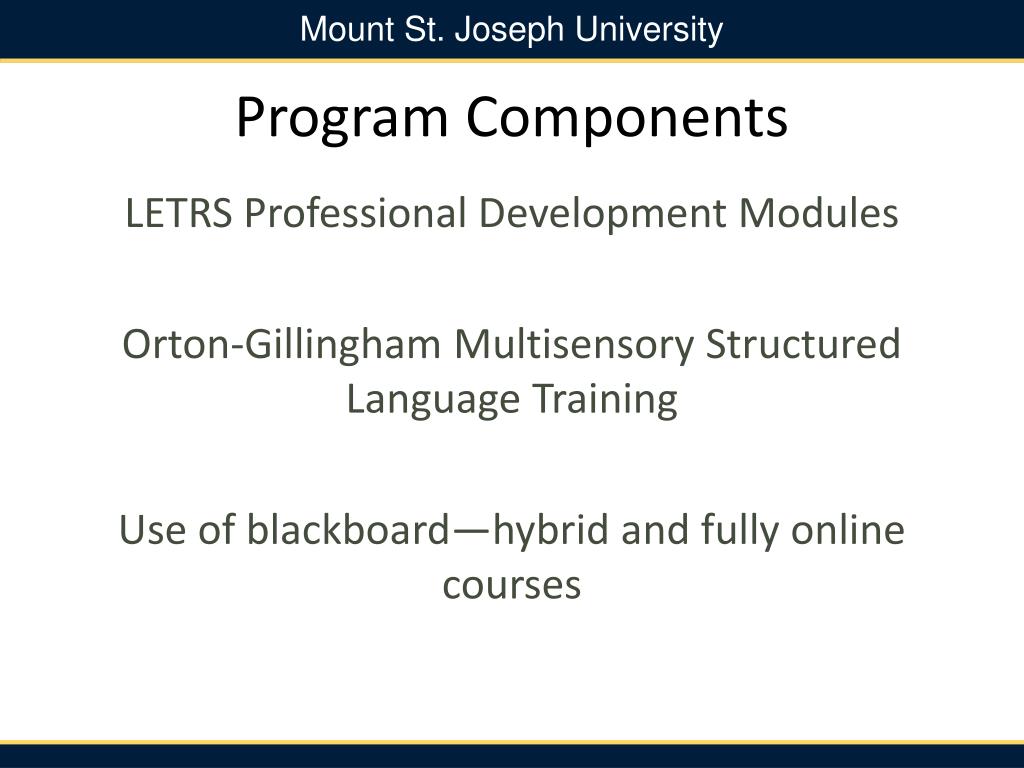 Mount St. Joseph University

Program Components

LETRS Professional Development Modules

Orton-Gillingham Multisensory Structured Language Training

Use of blackboard—hybrid and fully online courses